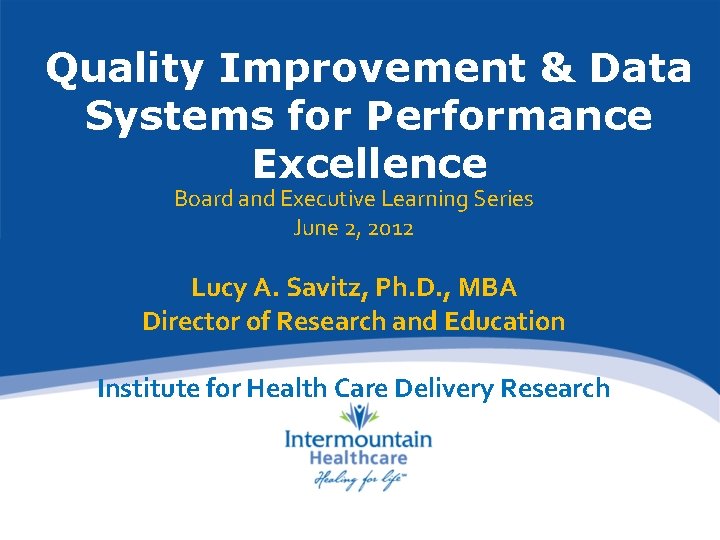 Quality Improvement & Data Systems for Performance Excellence

Board and Executive Learning Series
June 2, 2012

Lucy A. Savitz, Ph.D., MBA
Director of Research and Education

Institute for Health Care Delivery Research

Intermountain Healthcare
Healing for life™